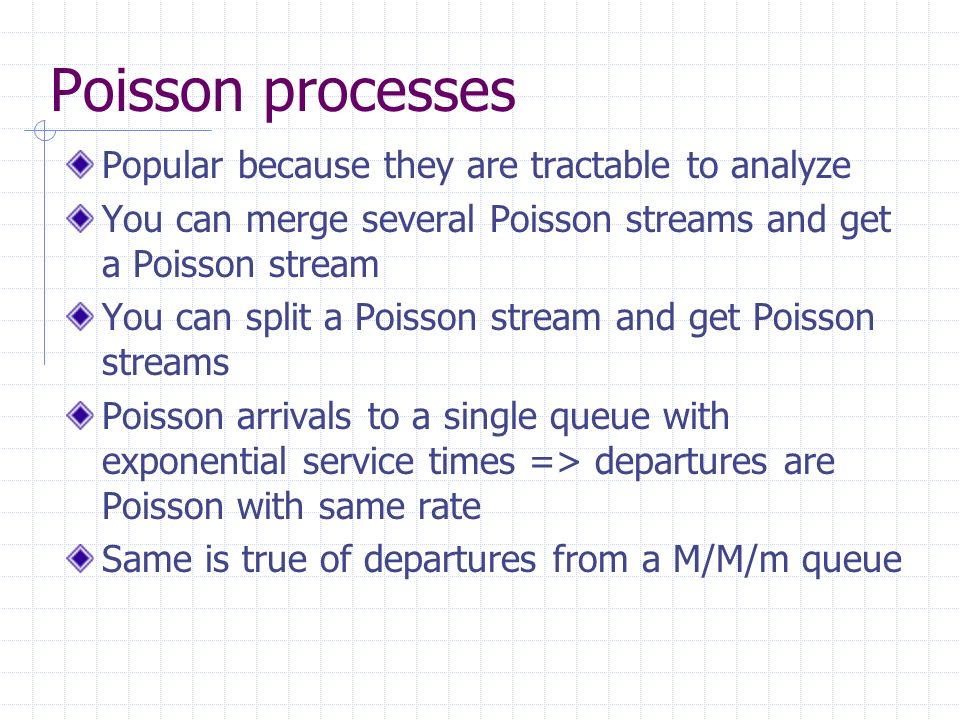 Poisson processes

Popular because they are tractable to analyze

You can merge several Poisson streams and get a Poisson stream

You can split a Poisson stream and get Poisson streams

Poisson arrivals to a single queue with exponential service times => departures are Poisson with same rate

Same is true of departures from a M/M/m queue